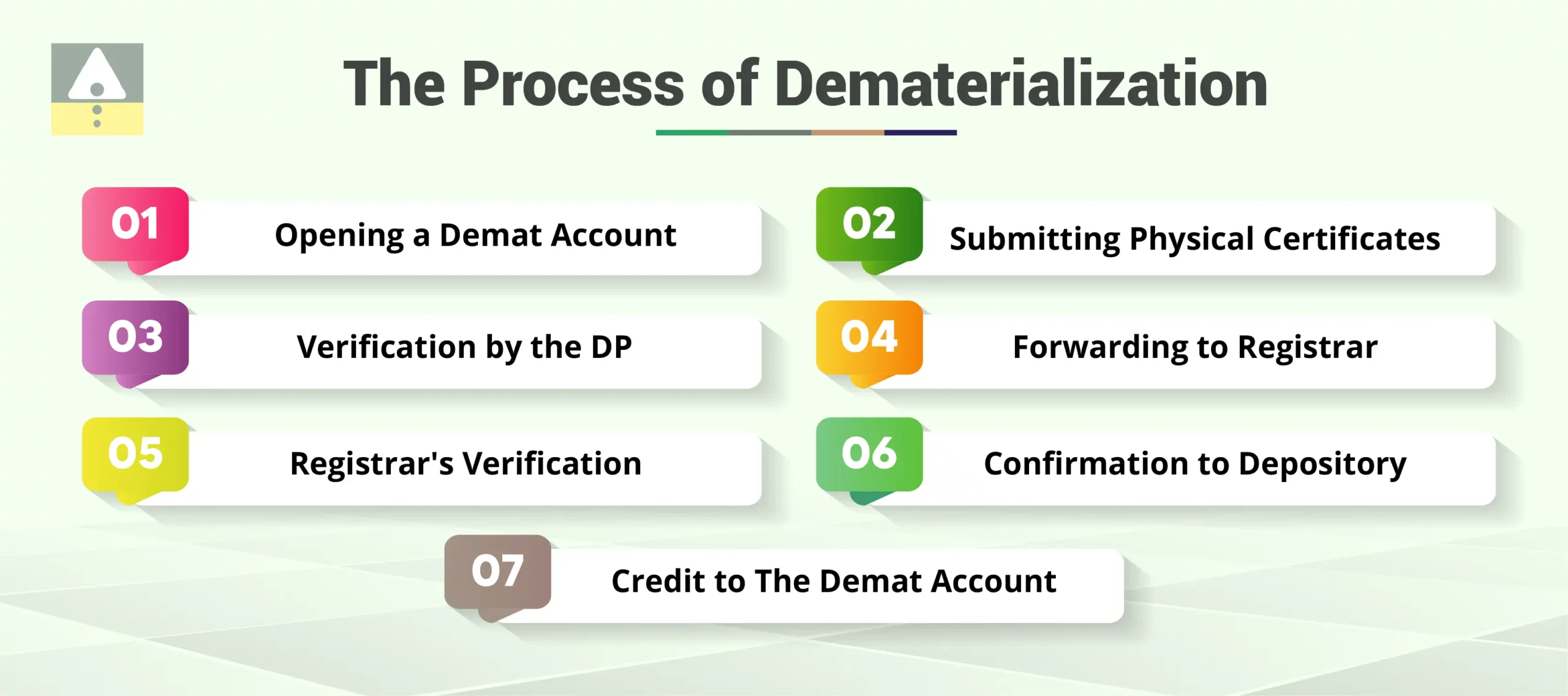 The Process of Dematerialization

01 Opening a Demat Account

02 Submitting Physical Certificates

03 Verification by the DP

04 Forwarding to Registrar

05 Registrar's Verification

06 Confirmation to Depository

07 Credit to The Demat Account